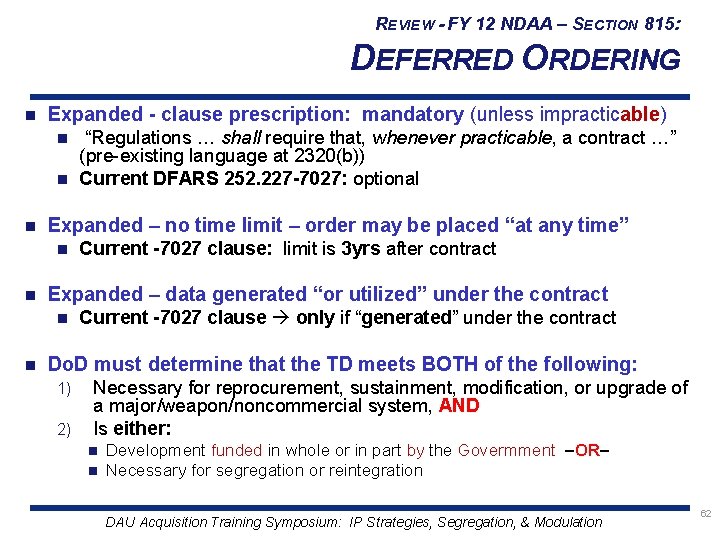 REVIEW - FY 12 NDAA – SECTION 815:
DEFERRED ORDERING

- Expanded - clause prescription: mandatory (unless impracticable)
  - "Regulations … shall require that, whenever practicable, a contract …" (pre-existing language at 2320(b))
  - Current DFARS 252.227-7027: optional

- Expanded – no time limit – order may be placed "at any time"
  - Current -7027 clause: limit is 3yrs after contract

- Expanded – data generated "or utilized" under the contract
  - Current -7027 clause → only if "generated" under the contract

- DoD must determine that the TD meets BOTH of the following:
  1) Necessary for reprocurement, sustainment, modification, or upgrade of a major/weapon/noncommercial system, AND
  2) Is either:
     - Development funded in whole or in part by the Govermment –OR–
     - Necessary for segregation or reintegration

DAU Acquisition Training Symposium: IP Strategies, Segregation, & Modulation

62